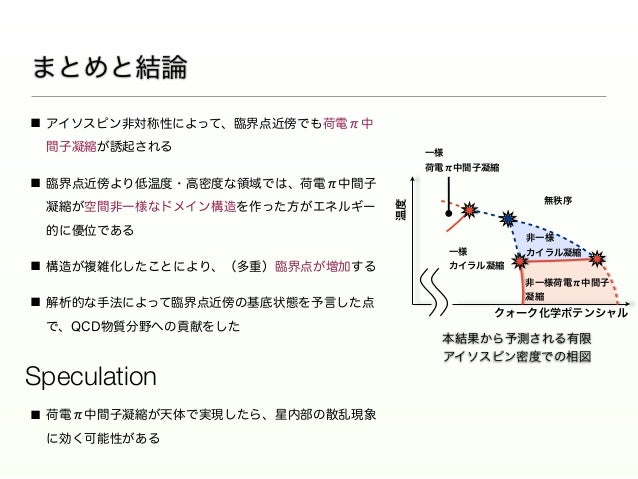 まとめと結論

■ アイソスピン非対称性によって、臨界点近傍でも荷電π中間子凝縮が誘起される

■ 臨界点近傍より低温度・高密度な領域では、荷電π中間子凝縮が空間非一様なドメイン構造を作った方がエネルギー的に優位である

■ 構造が複雑化したことにより、（多重）臨界点が増加する

■ 解析的な手法によって臨界点近傍の基底状態を予言した点で、QCD物質分野への貢献をした

Speculation

■ 荷電π中間子凝縮が天体で実現したら、星内部の散乱現象に効く可能性がある

一様
荷電π中間子凝縮

温度

無秩序

非一様
カイラル凝縮

一様
カイラル凝縮

非一様荷電π中間子凝縮

クォーク化学ポテンシャル

本結果から予測される有限アイソスピン密度での相図